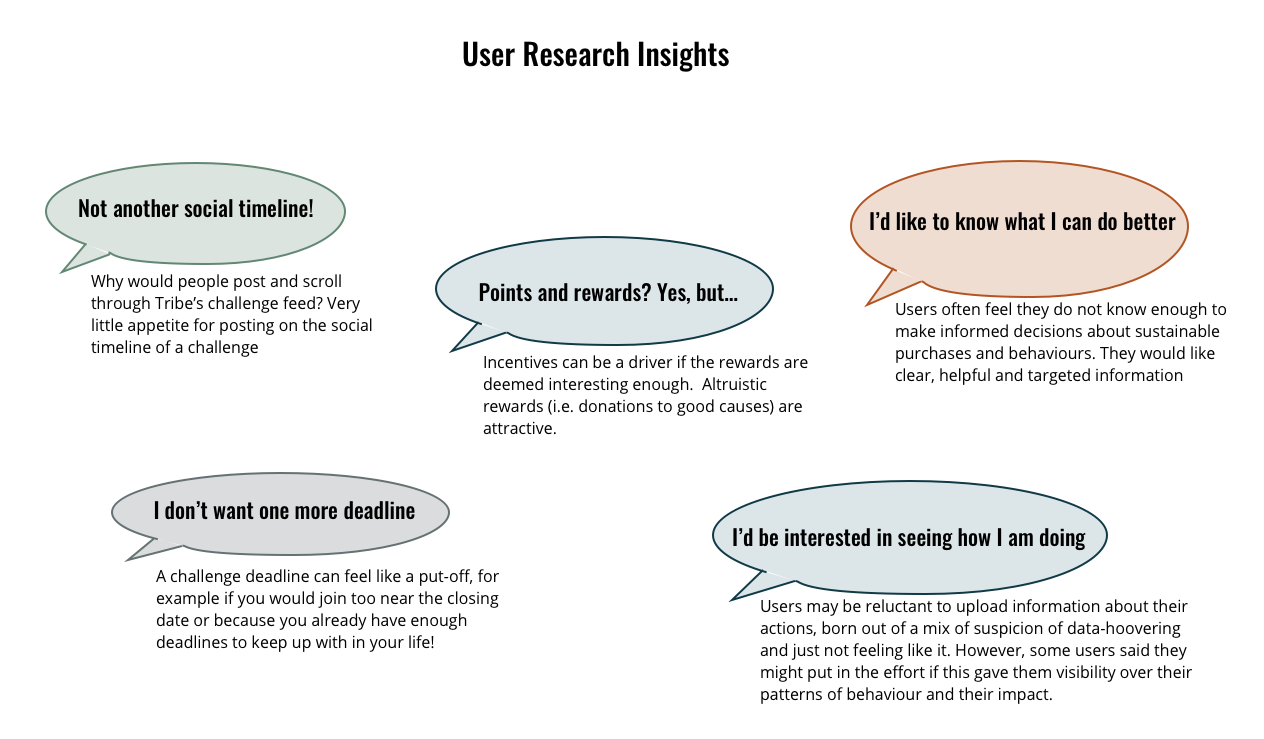 User Research Insights

Not another social timeline!

Why would people post and scroll through Tribe's challenge feed? Very little appetite for posting on the social timeline of a challenge

Points and rewards? Yes, but...

Incentives can be a driver if the rewards are deemed interesting enough. Altruistic rewards (i.e. donations to good causes) are attractive.

I'd like to know what I can do better

Users often feel they do not know enough to make informed decisions about sustainable purchases and behaviours. They would like clear, helpful and targeted information

I don't want one more deadline

A challenge deadline can feel like a put-off, for example if you would join too near the closing date or because you already have enough deadlines to keep up with in your life!

I'd be interested in seeing how I am doing

Users may be reluctant to upload information about their actions, born out of a mix of suspicion of data-hoovering and just not feeling like it. However, some users said they might put in the effort if this gave them visibility over their patterns of behaviour and their impact.